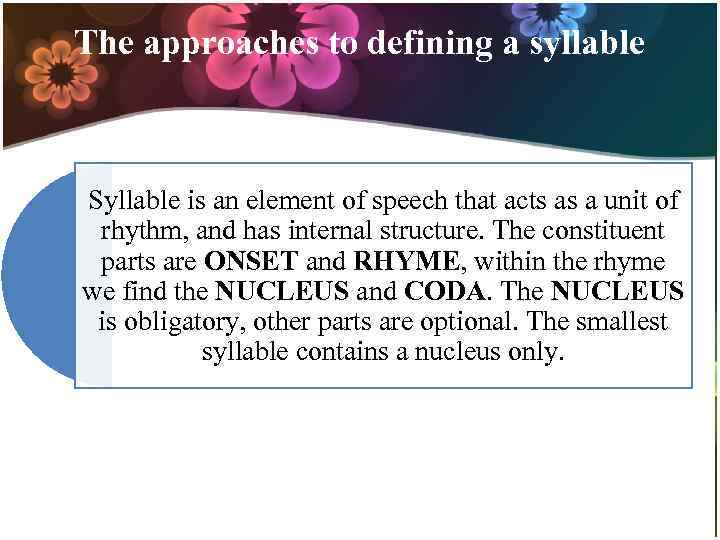 The approaches to defining a syllable

Syllable is an element of speech that acts as a unit of rhythm, and has internal structure. The constituent parts are ONSET and RHYME, within the rhyme we find the NUCLEUS and CODA. The NUCLEUS is obligatory, other parts are optional. The smallest syllable contains a nucleus only.